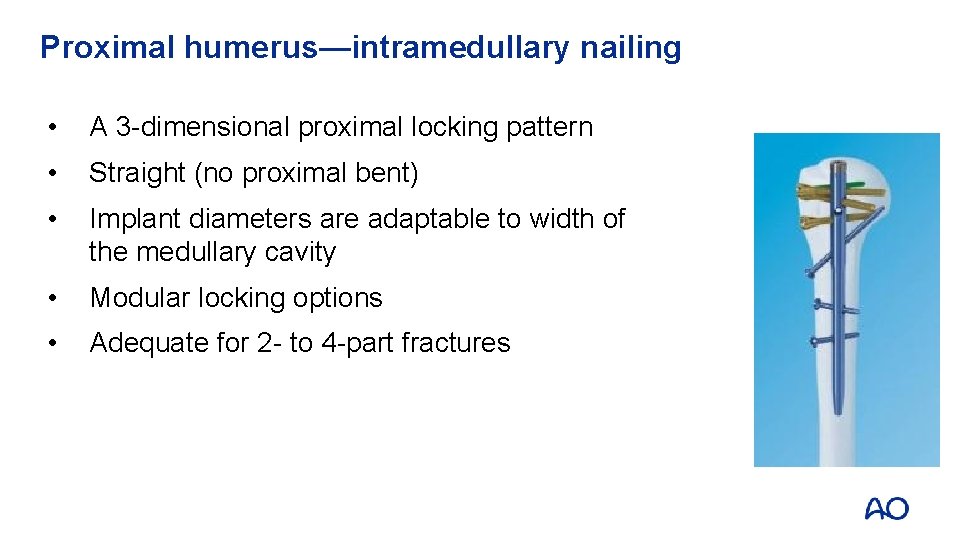 Proximal humerus—intramedullary nailing

• A 3-dimensional proximal locking pattern

• Straight (no proximal bent)

• Implant diameters are adaptable to width of the medullary cavity

• Modular locking options

• Adequate for 2- to 4-part fractures

AO